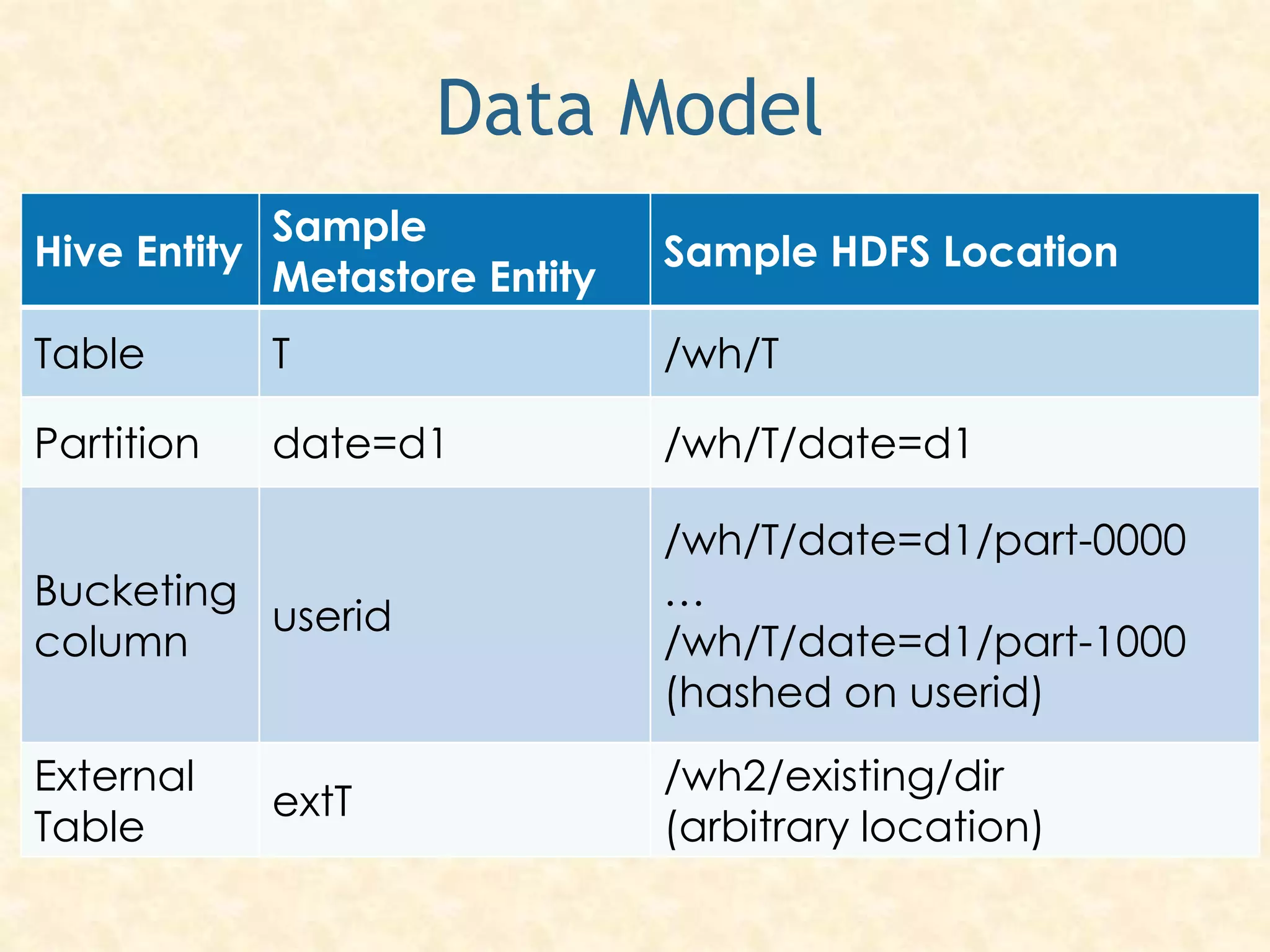 Data Model

| Hive Entity | Sample Metastore Entity | Sample HDFS Location |
|---|---|---|
| Table | T | /wh/T |
| Partition | date=d1 | /wh/T/date=d1 |
| Bucketing column | userid | /wh/T/date=d1/part-0000 … /wh/T/date=d1/part-1000 (hashed on userid) |
| External Table | extT | /wh2/existing/dir (arbitrary location) |